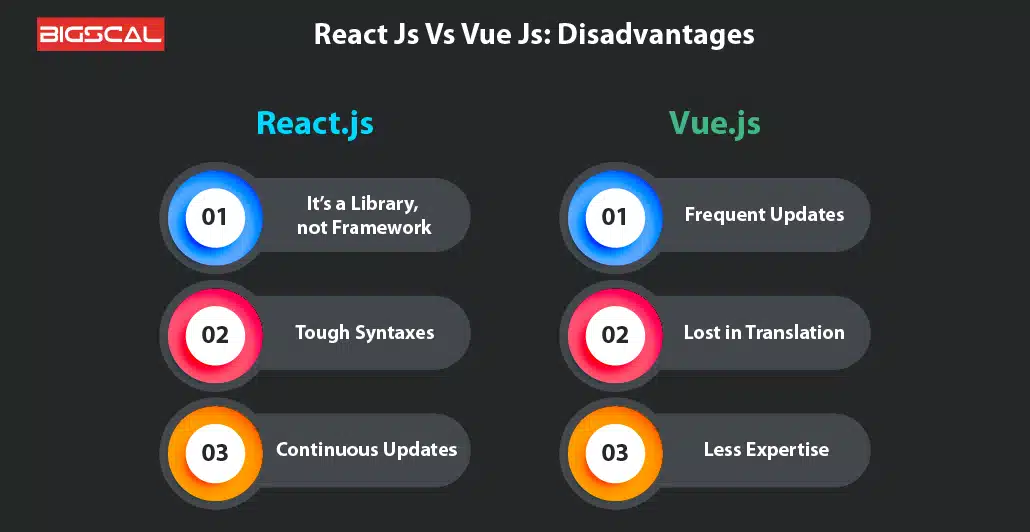 BIGSCAL

React Js Vs Vue Js: Disadvantages

React.js

01 It's a Library, not Framework

02 Tough Syntaxes

03 Continuous Updates

Vue.js

01 Frequent Updates

02 Lost in Translation

03 Less Expertise